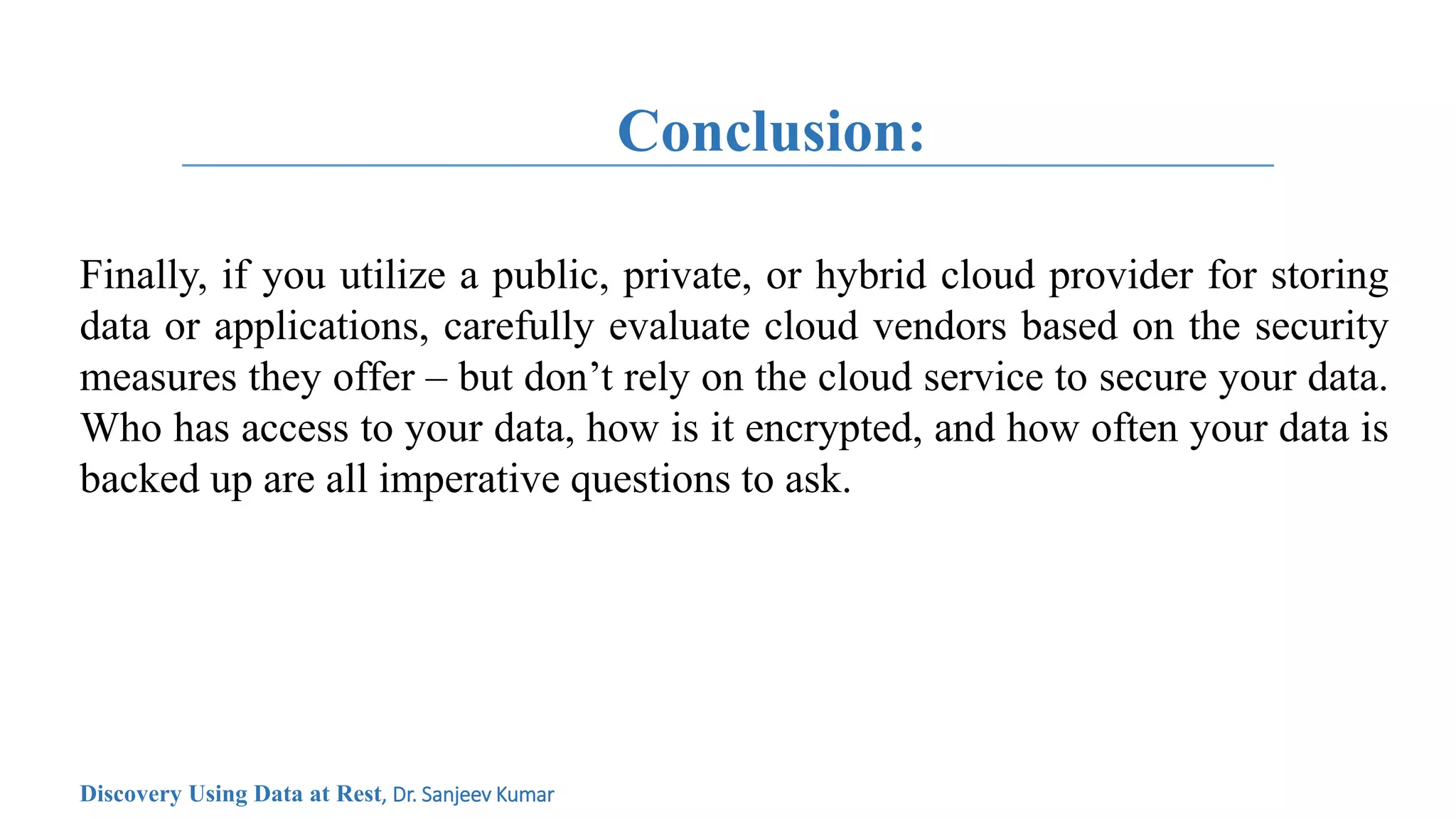 Conclusion:

Finally, if you utilize a public, private, or hybrid cloud provider for storing data or applications, carefully evaluate cloud vendors based on the security measures they offer – but don’t rely on the cloud service to secure your data. Who has access to your data, how is it encrypted, and how often your data is backed up are all imperative questions to ask.

Discovery Using Data at Rest, Dr. Sanjeev Kumar